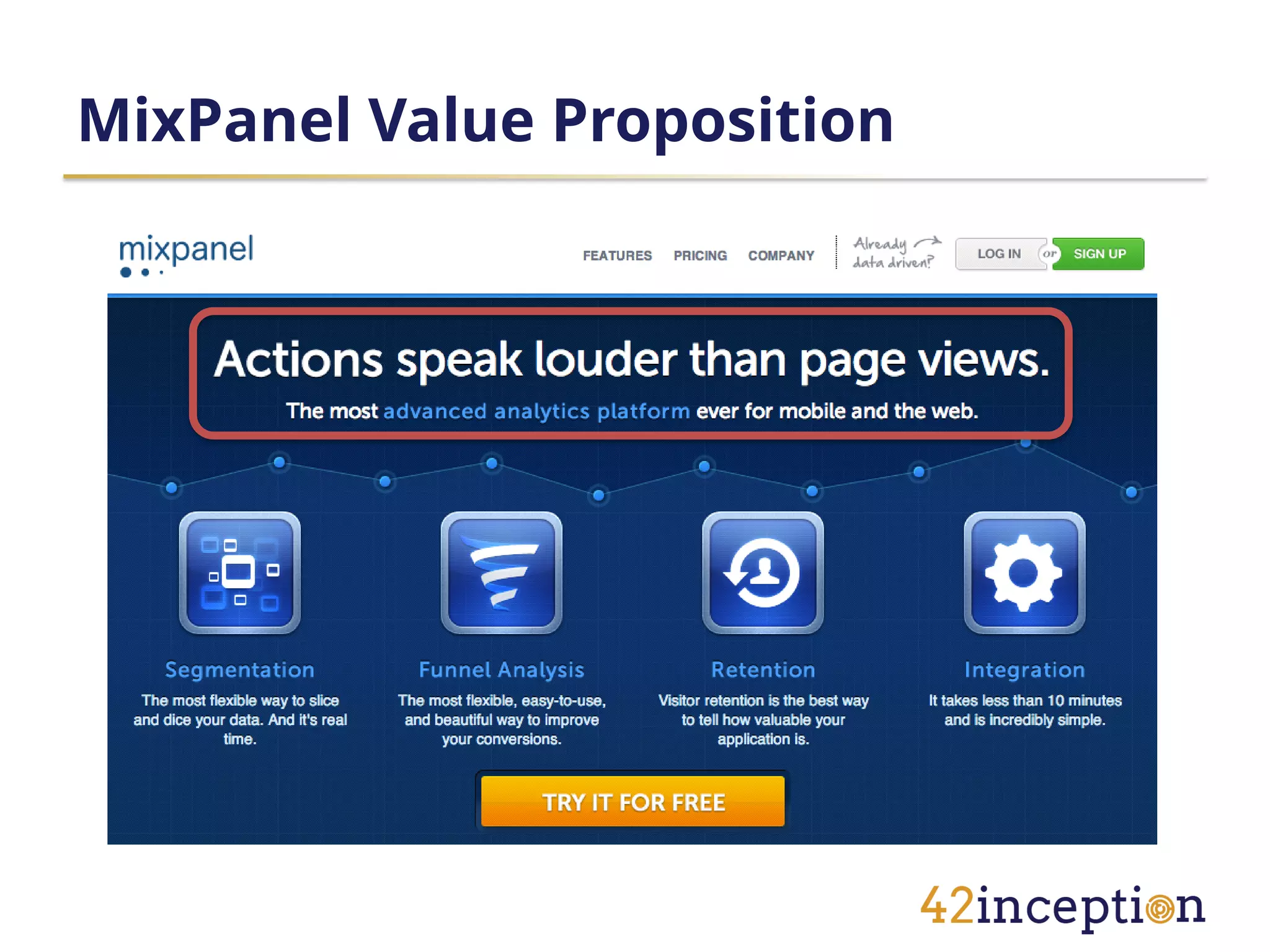 MixPanel Value Proposition

mixpanel

FEATURES PRICING COMPANY

Already data driven?

LOG IN or SIGN UP

Actions speak louder than page views.

The most advanced analytics platform ever for mobile and the web.

Segmentation

The most flexible way to slice and dice your data. And it's real time.

Funnel Analysis

The most flexible, easy-to-use, and beautiful way to improve your conversions.

Retention

Visitor retention is the best way to tell how valuable your application is.

Integration

It takes less than 10 minutes and is incredibly simple.

TRY IT FOR FREE

42inception